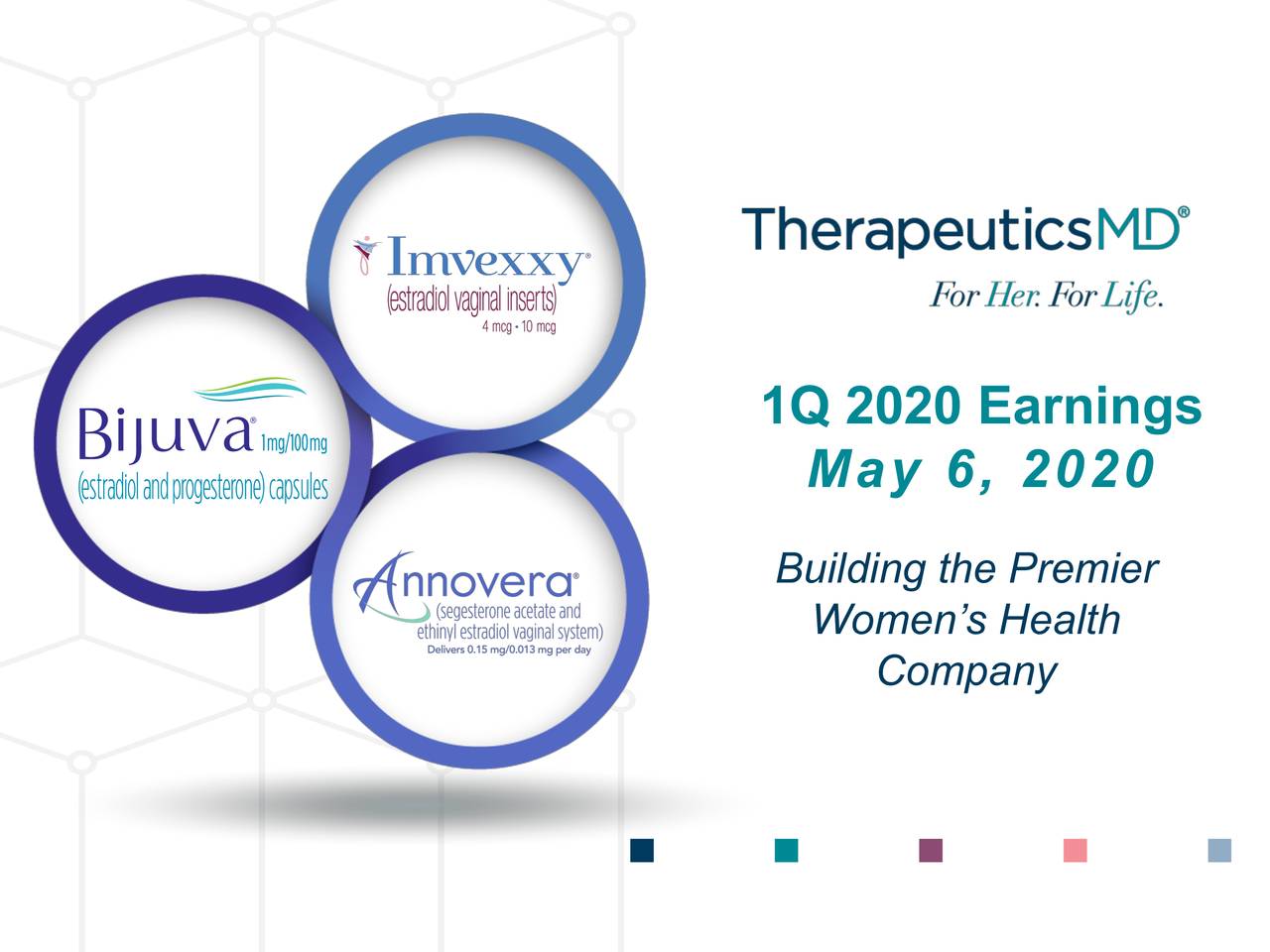 Imvexxy®
(estradiol vaginal inserts)
4 mcg • 10 mcg

Bijuva® 1mg/100mg
(estradiol and progesterone) capsules

Annovera®
(segesterone acetate and ethinyl estradiol vaginal system)
Delivers 0.15 mg/0.013 mg per day

TherapeuticsMD®
For Her. For Life.

1Q 2020 Earnings
May 6, 2020

Building the Premier Women's Health Company